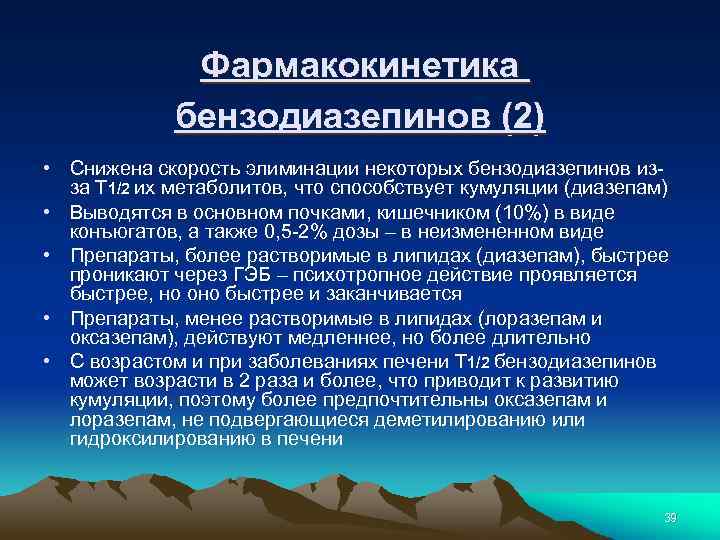 Фармакокинетика бензодиазепинов (2)

• Снижена скорость элиминации некоторых бензодиазепинов из-за Т1/2 их метаболитов, что способствует кумуляции (диазепам)
• Выводятся в основном почками, кишечником (10%) в виде конъюгатов, а также 0,5-2% дозы – в неизмененном виде
• Препараты, более растворимые в липидах (диазепам), быстрее проникают через ГЭБ – психотропное действие проявляется быстрее, но оно быстрее и заканчивается
• Препараты, менее растворимые в липидах (лоразепам и оксазепам), действуют медленнее, но более длительно
• С возрастом и при заболеваниях печени Т1/2 бензодиазепинов может возрасти в 2 раза и более, что приводит к развитию кумуляции, поэтому более предпочтительны оксазепам и лоразепам, не подвергающиеся деметилированию или гидроксилированию в печени

39